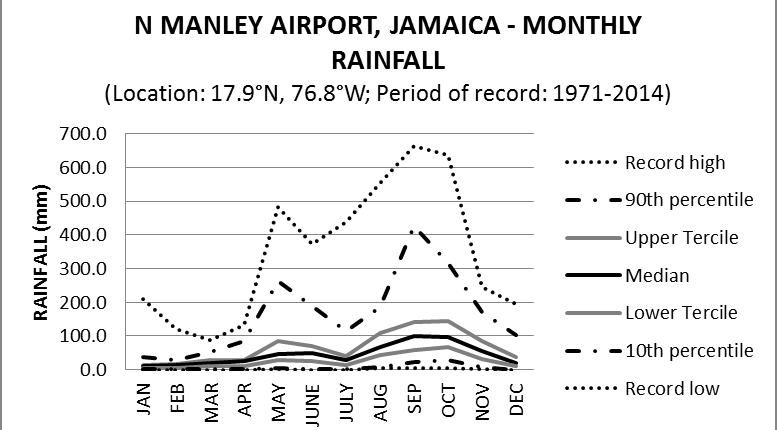 N MANLEY AIRPORT, JAMAICA - MONTHLY RAINFALL
(Location: 17.9°N, 76.8°W; Period of record: 1971-2014)

RAINFALL (mm)

700.0
600.0
500.0
400.0
300.0
200.0
100.0
0.0

JAN FEB MAR APR MAY JUNE JULY AUG SEP OCT NOV DEC

Record high
90th percentile
Upper Tercile
Median
Lower Tercile
10th percentile
Record low